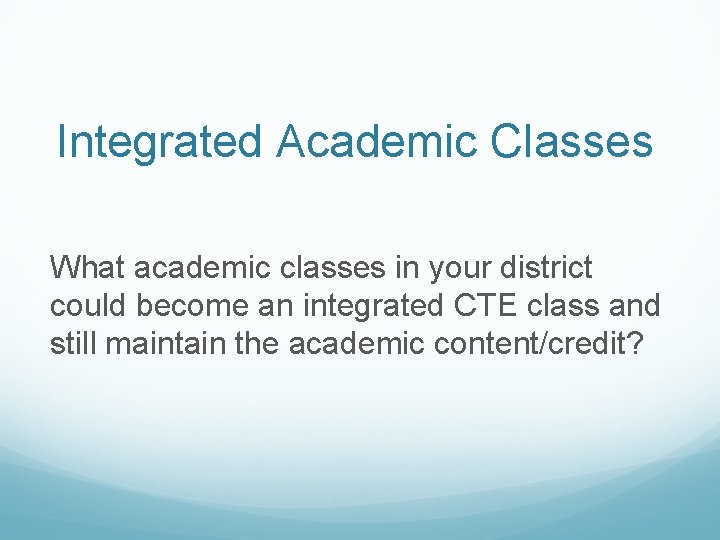 Integrated Academic Classes

What academic classes in your district could become an integrated CTE class and still maintain the academic content/credit?